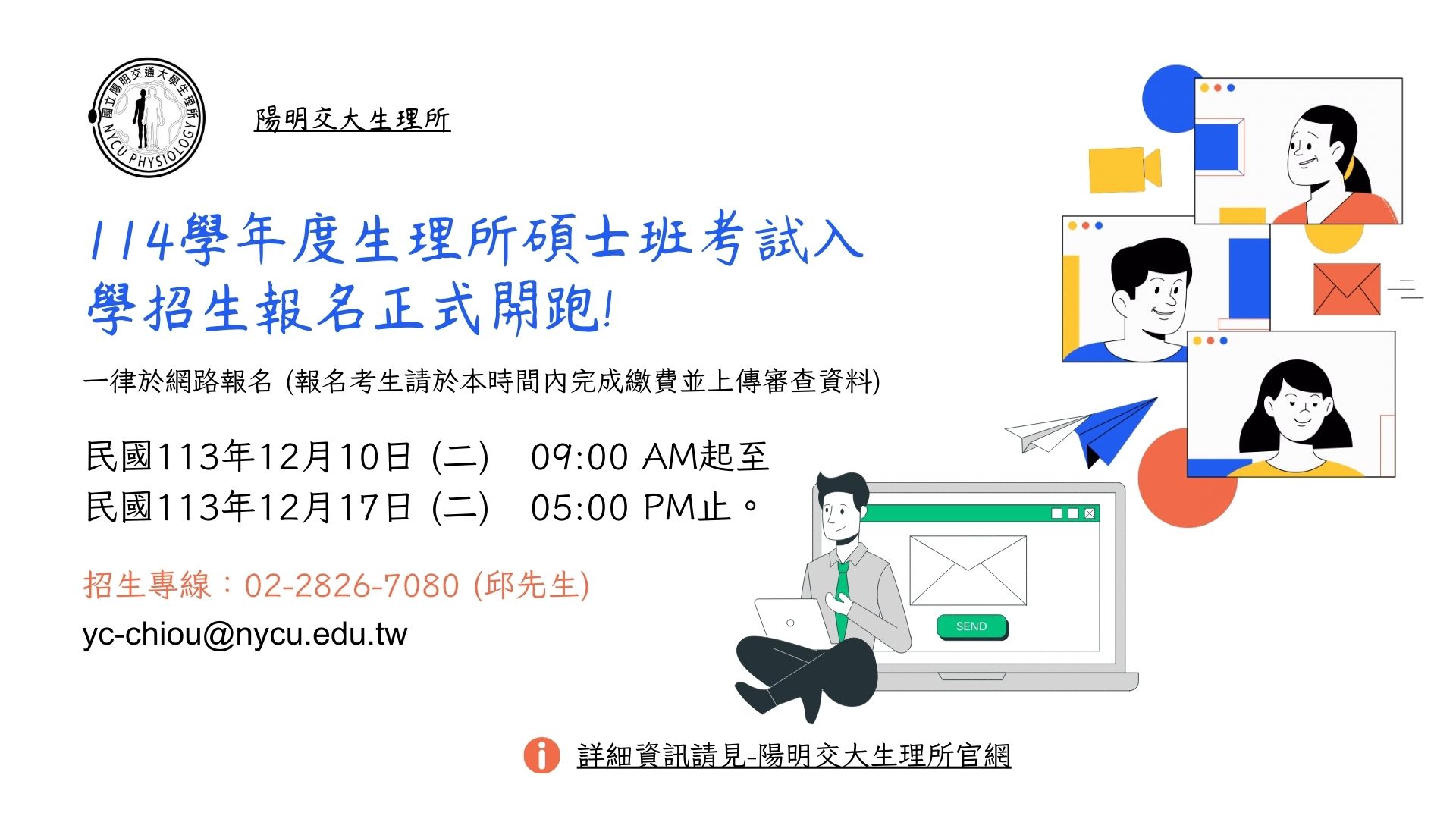 國立陽明交通大學生理所
NYCU PHYSIOLOGY

陽明交大生理所

114學年度生理所碩士班考試入學招生報名正式開跑!

一律於網路報名 (報名考生請於本時間內完成繳費並上傳審查資料)

民國113年12月10日 (二) 09:00 AM起至
民國113年12月17日 (二) 05:00 PM止。

招生專線：02-2826-7080 (邱先生)
yc-chiou@nycu.edu.tw

SEND

詳細資訊請見-陽明交大生理所官網